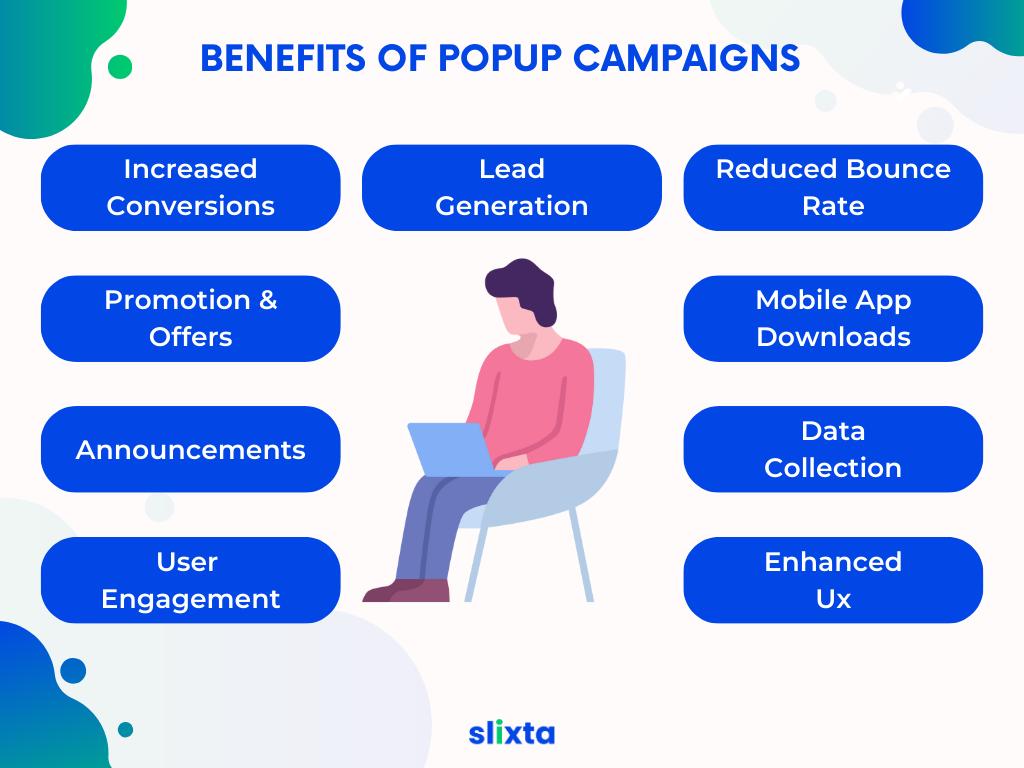 BENEFITS OF POPUP CAMPAIGNS

Increased Conversions

Lead Generation

Reduced Bounce Rate

Promotion & Offers

Mobile App Downloads

Announcements

Data Collection

User Engagement

Enhanced Ux

slixta